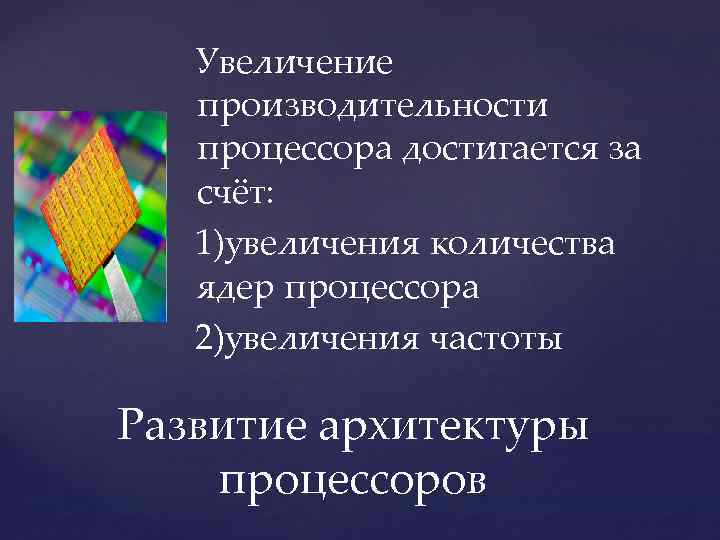 Увеличение производительности процессора достигается за счёт:

1)увеличения количества ядер процессора

2)увеличения частоты

Развитие архитектуры процессоров